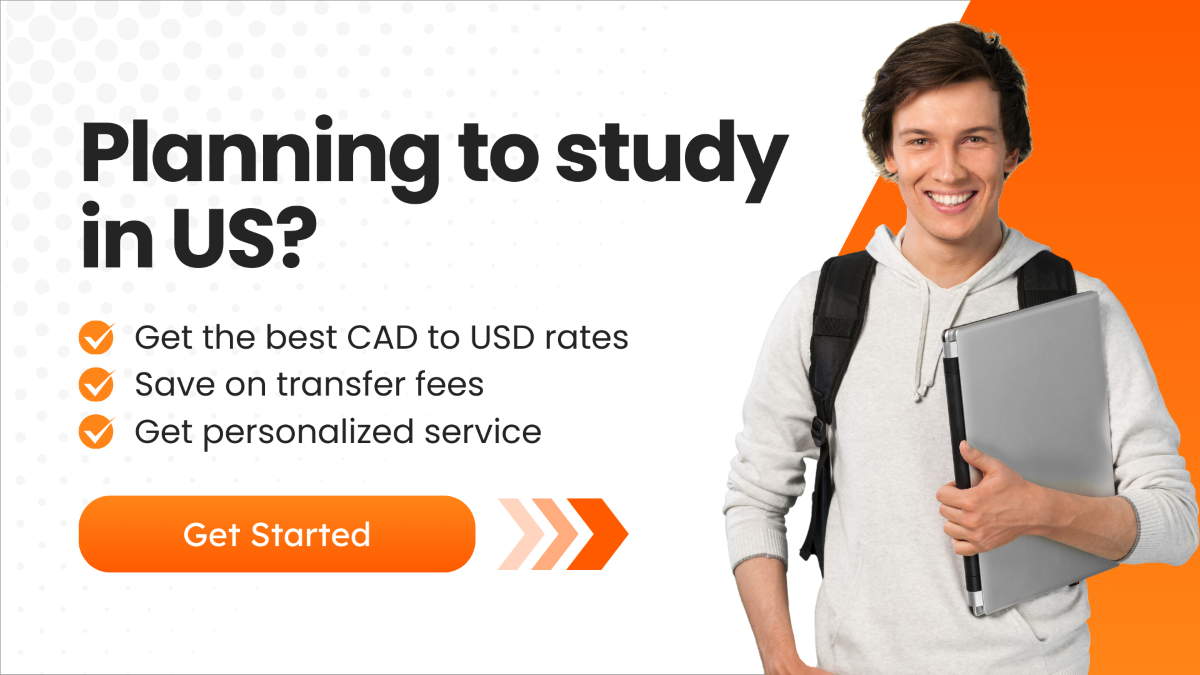 Planning to study in US?

Get the best CAD to USD rates
Save on transfer fees
Get personalized service

Get Started